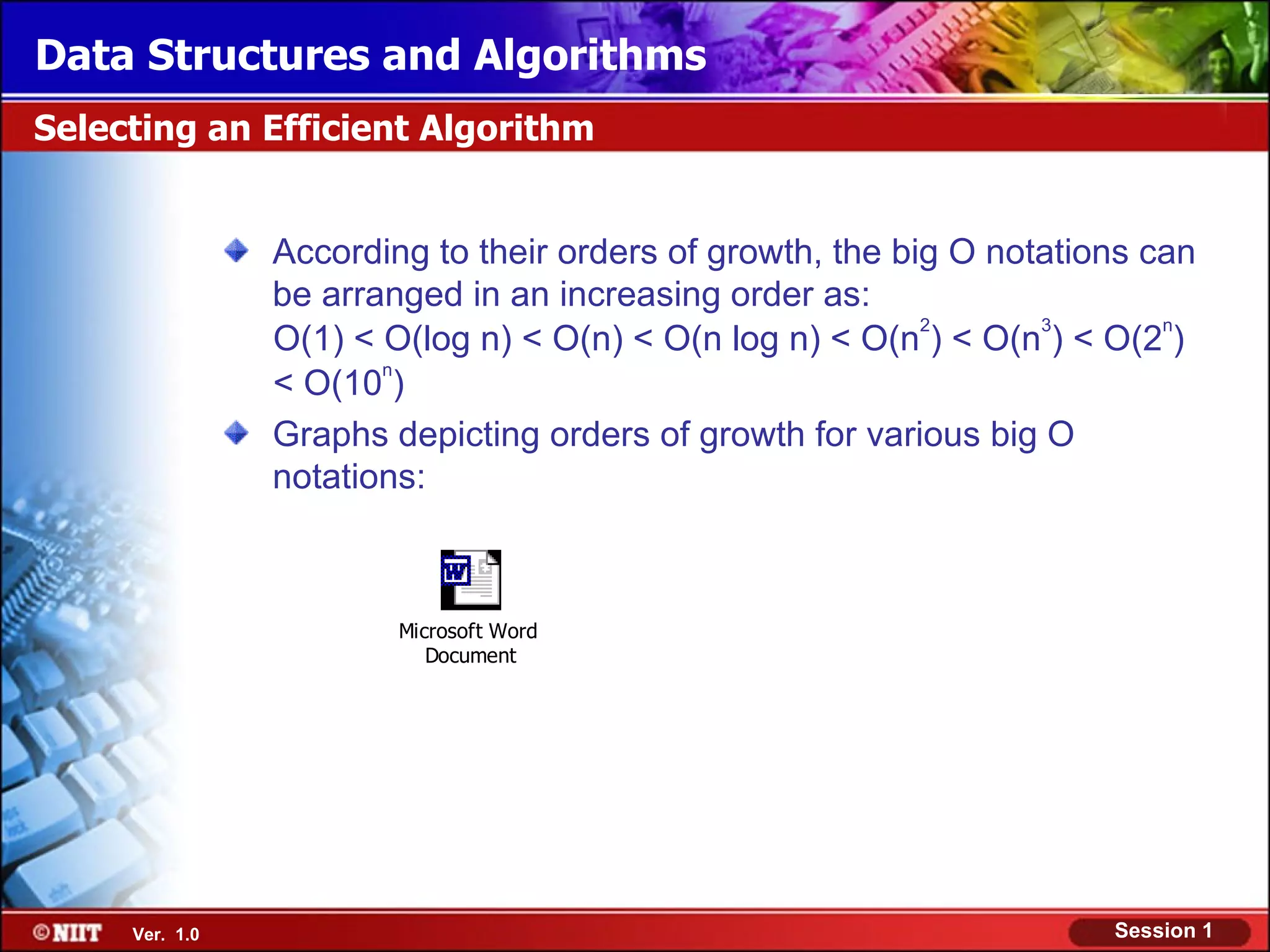 Data Structures and Algorithms

Selecting an Efficient Algorithm

According to their orders of growth, the big O notations can be arranged in an increasing order as:
$O(1) < O(\log n) < O(n) < O(n \log n) < O(n^2) < O(n^3) < O(2^n) < O(10^n)$

Graphs depicting orders of growth for various big O notations:

Microsoft Word Document

©NIIT Ver. 1.0

Session 1